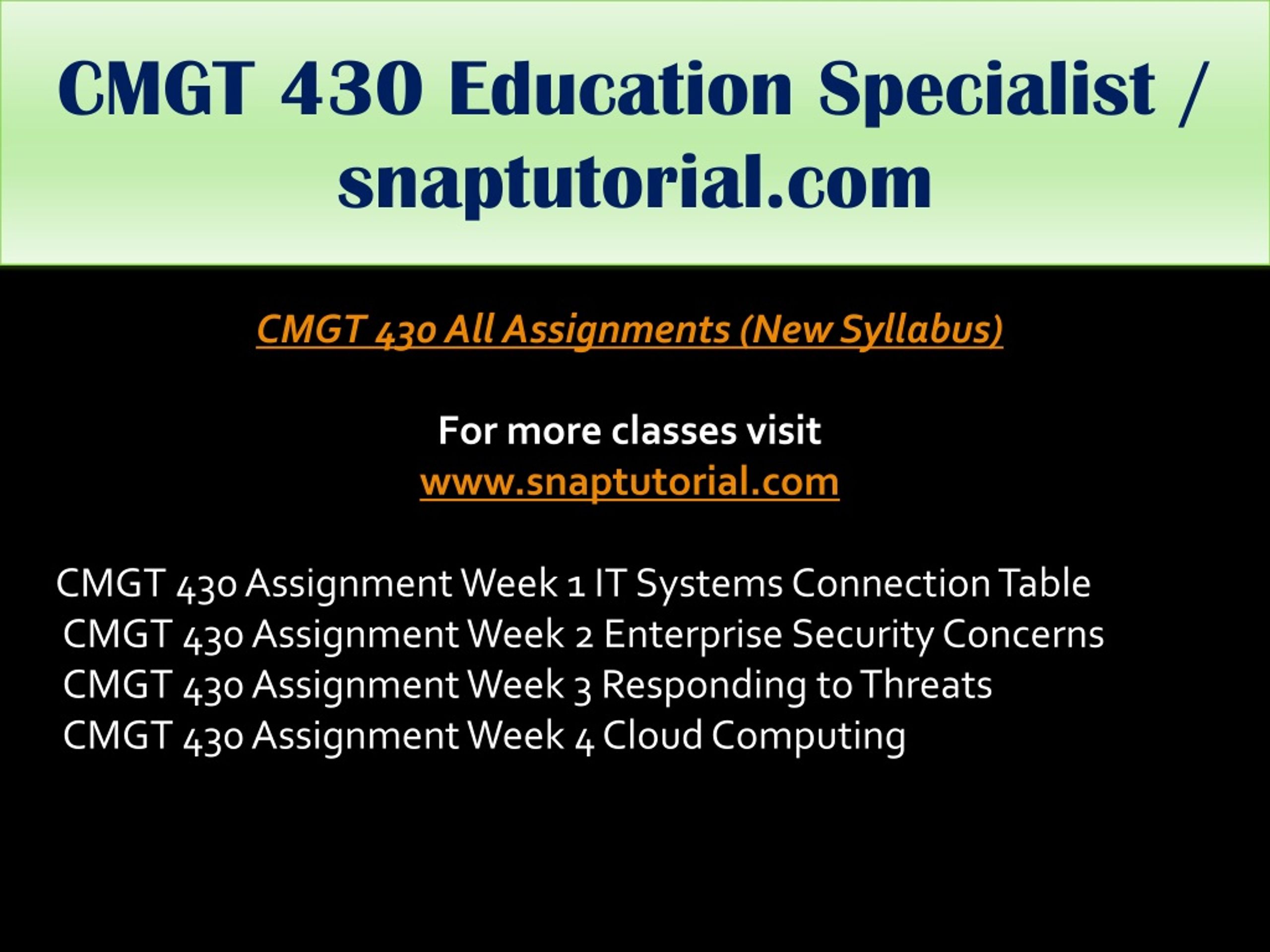 CMGT 430 Education Specialist / snaptutorial.com

CMGT 430 All Assignments (New Syllabus)

For more classes visit
www.snaptutorial.com

CMGT 430 Assignment Week 1 IT Systems Connection Table
CMGT 430 Assignment Week 2 Enterprise Security Concerns
CMGT 430 Assignment Week 3 Responding to Threats
CMGT 430 Assignment Week 4 Cloud Computing